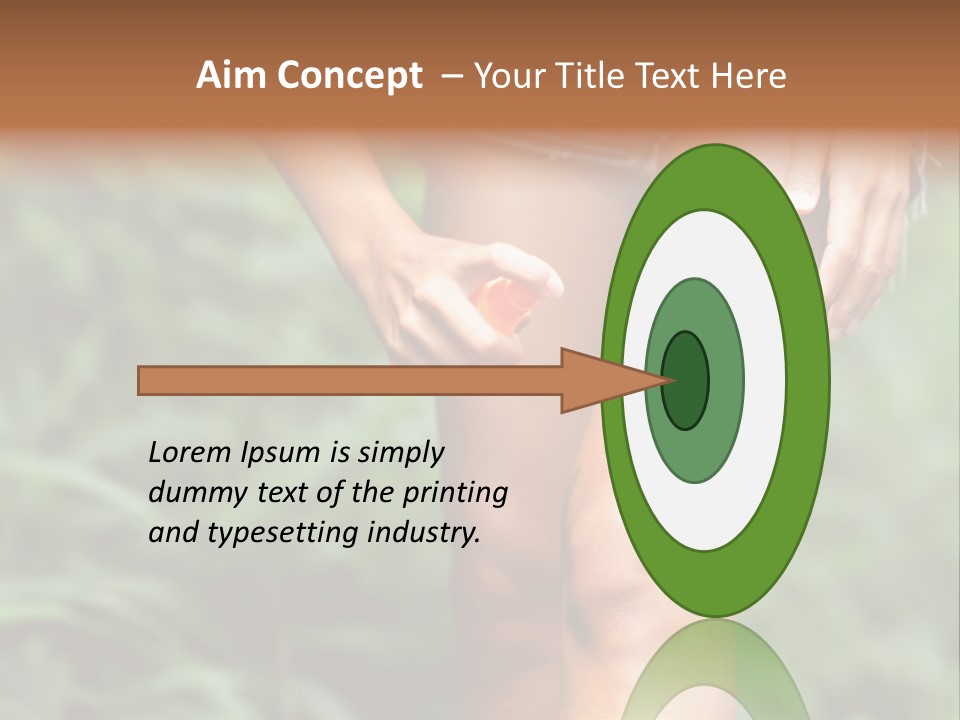 Aim Concept – Your Title Text Here

Lorem Ipsum is simply dummy text of the printing and typesetting industry.